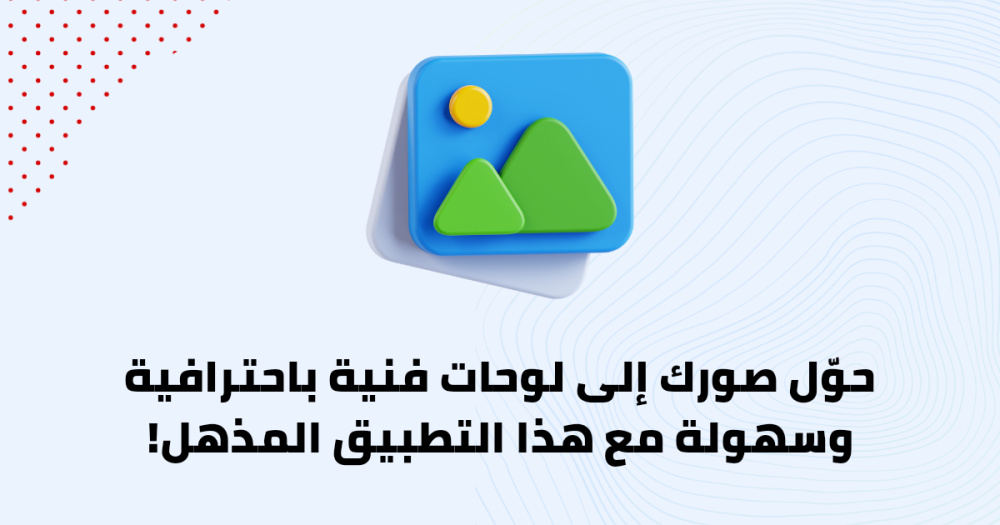 حوّل صورك إلى لوحات فنية باحترافية وسهولة مع هذا التطبيق المذهل!